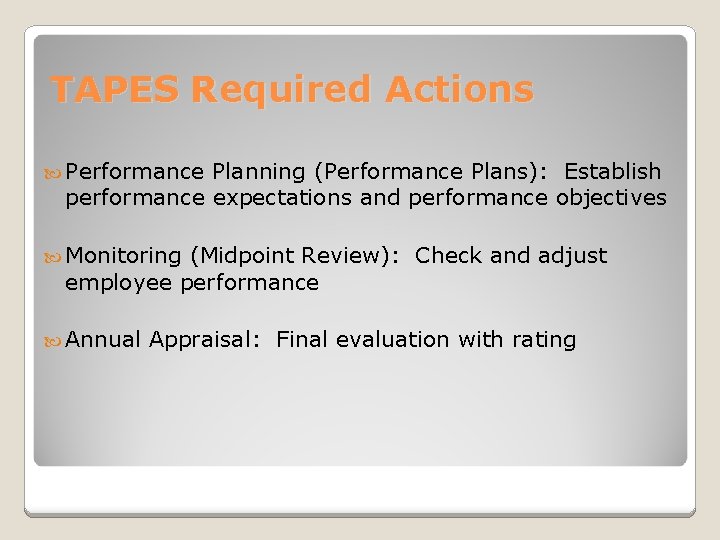 TAPES Required Actions

Performance Planning (Performance Plans): Establish performance expectations and performance objectives

Monitoring (Midpoint Review): Check and adjust employee performance

Annual Appraisal: Final evaluation with rating